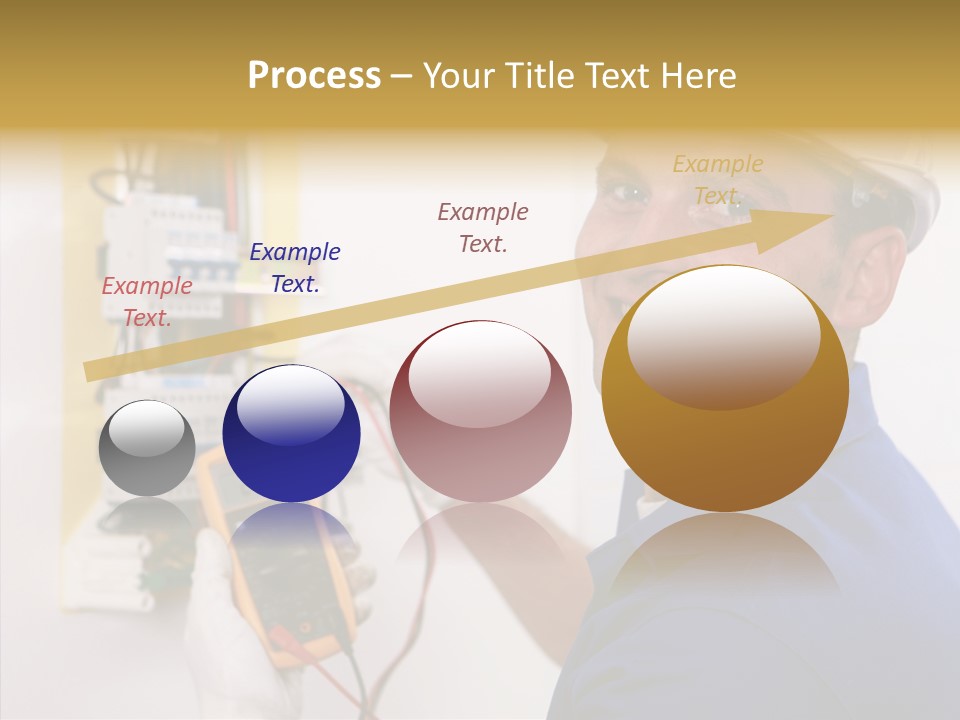 Process – Your Title Text Here

Example Text.

Example Text.

Example Text.

Example Text.